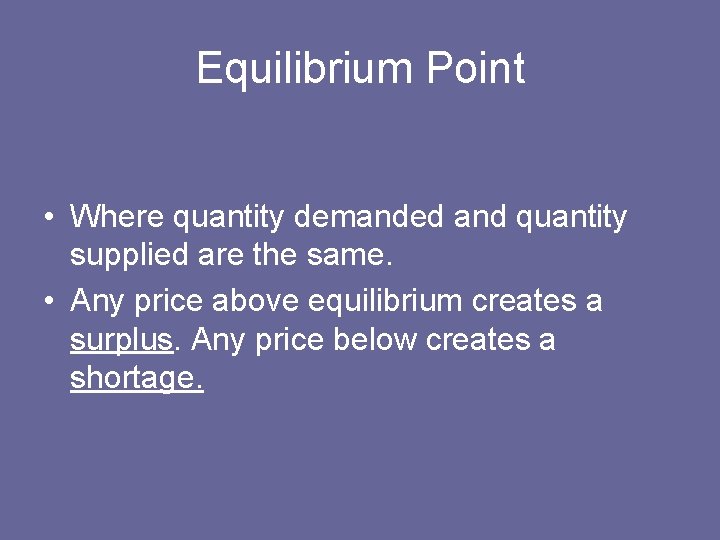 Equilibrium Point

• Where quantity demanded and quantity supplied are the same.

• Any price above equilibrium creates a surplus. Any price below creates a shortage.